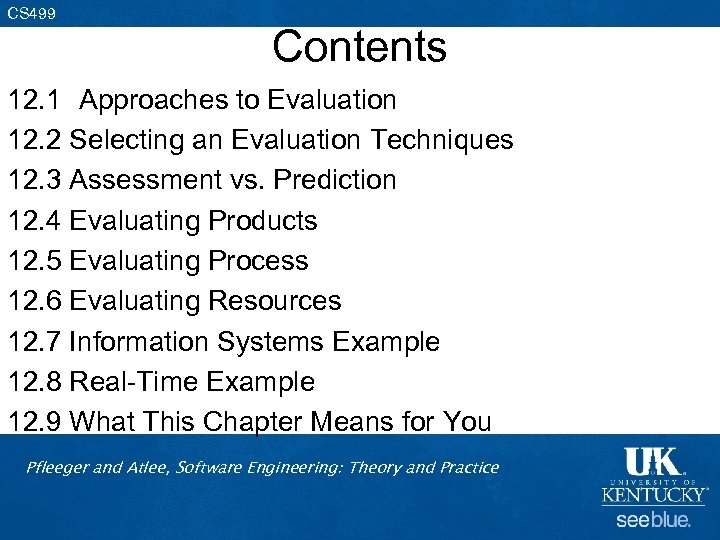 CS499

Contents

12.1 Approaches to Evaluation
12.2 Selecting an Evaluation Techniques
12.3 Assessment vs. Prediction
12.4 Evaluating Products
12.5 Evaluating Process
12.6 Evaluating Resources
12.7 Information Systems Example
12.8 Real-Time Example
12.9 What This Chapter Means for You

Pfleeger and Atlee, Software Engineering: Theory and Practice

UK
UNIVERSITY OF
KENTUCKY
see blue.